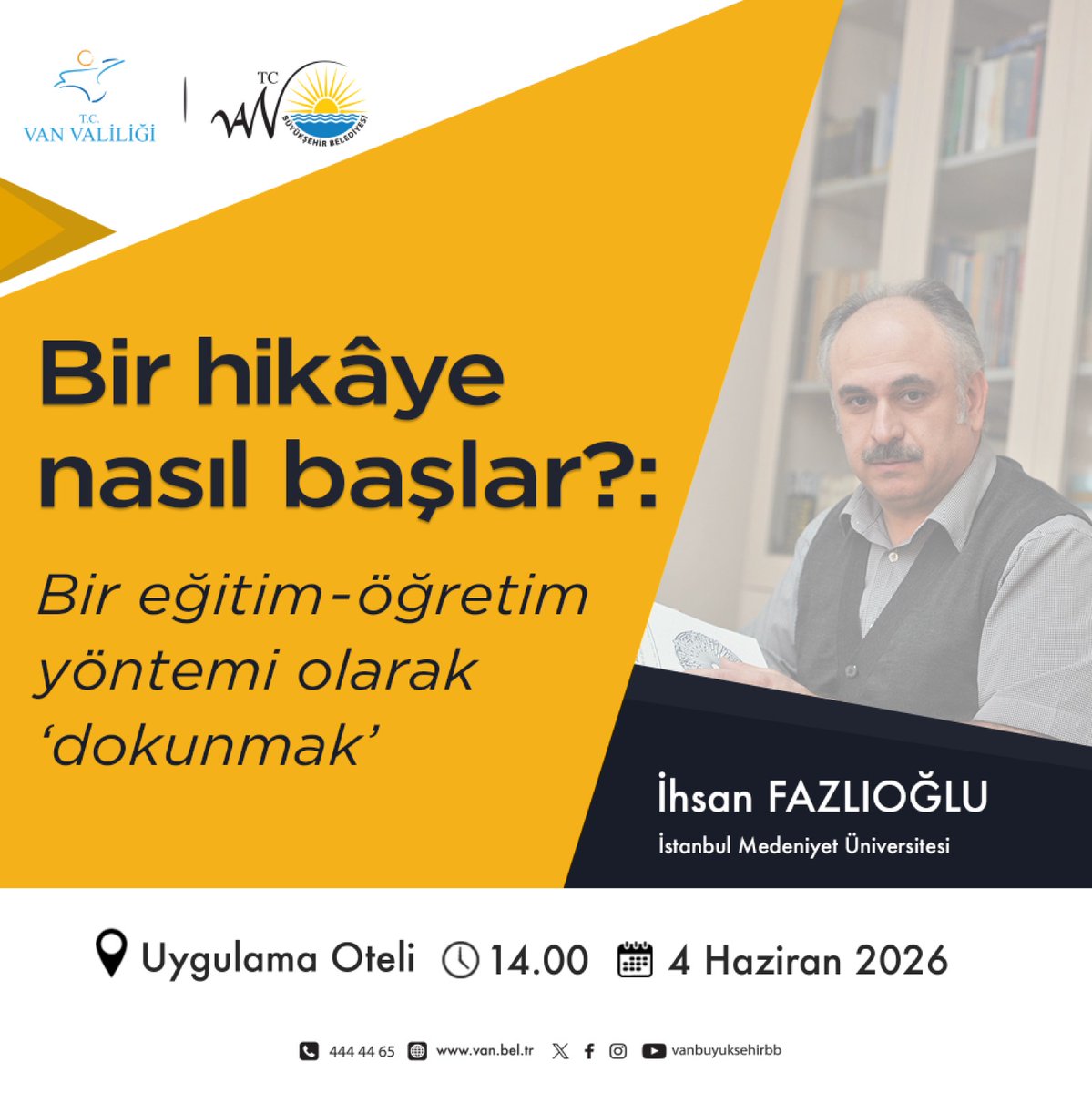 T.C.
VAN VALİLİĞİ

TC
VAN
BÜYÜKŞEHİR BELEDİYESİ

Bir hikâye nasıl başlar?:

Bir eğitim-öğretim yöntemi olarak 'dokunmak'

İhsan FAZLIOĞLU
İstanbul Medeniyet Üniversitesi

Uygulama Oteli 14.00 4 Haziran 2026

444 44 65 www.van.bel.tr vanbuyuksehirbb